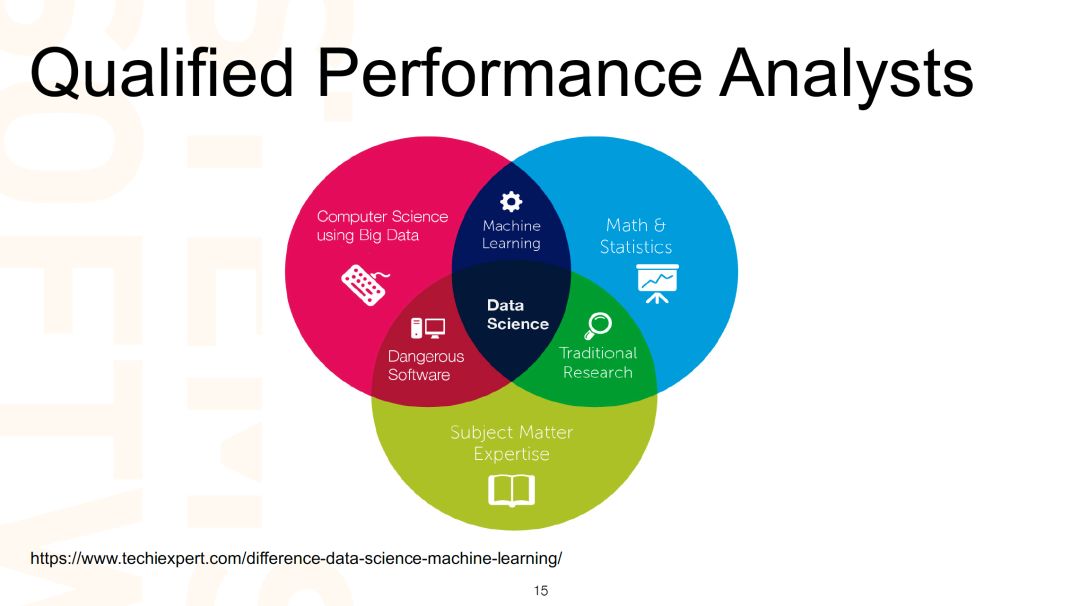 Qualified Performance Analysts

Computer Science using Big Data

Machine Learning

Math & Statistics

Data Science

Dangerous Software

Traditional Research

Subject Matter Expertise

https://www.techiexpert.com/difference-data-science-machine-learning/

15